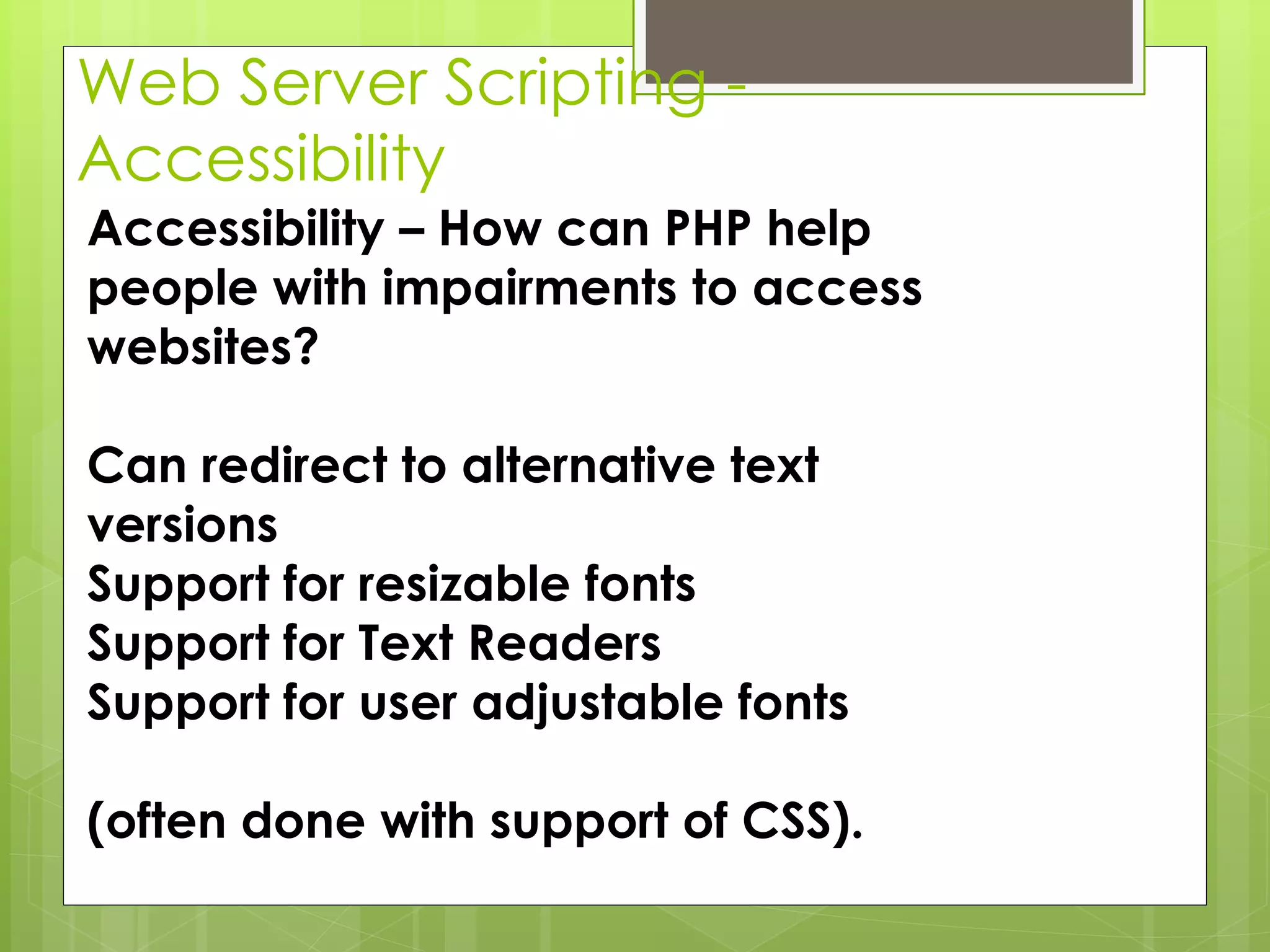 Web Server Scripting - Accessibility

Accessibility – How can PHP help people with impairments to access websites?

Can redirect to alternative text versions
Support for resizable fonts
Support for Text Readers
Support for user adjustable fonts

(often done with support of CSS).